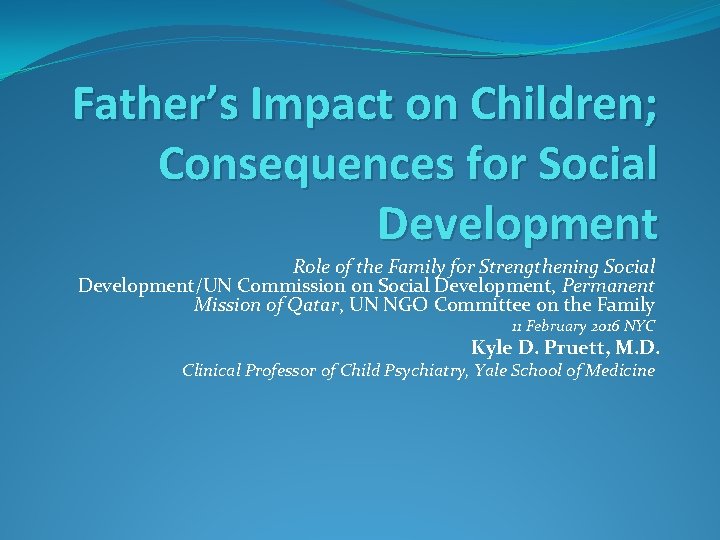 Father's Impact on Children; Consequences for Social Development

Role of the Family for Strengthening Social Development/UN Commission on Social Development, Permanent Mission of Qatar, UN NGO Committee on the Family

11 February 2016 NYC

Kyle D. Pruett, M.D.

Clinical Professor of Child Psychiatry, Yale School of Medicine